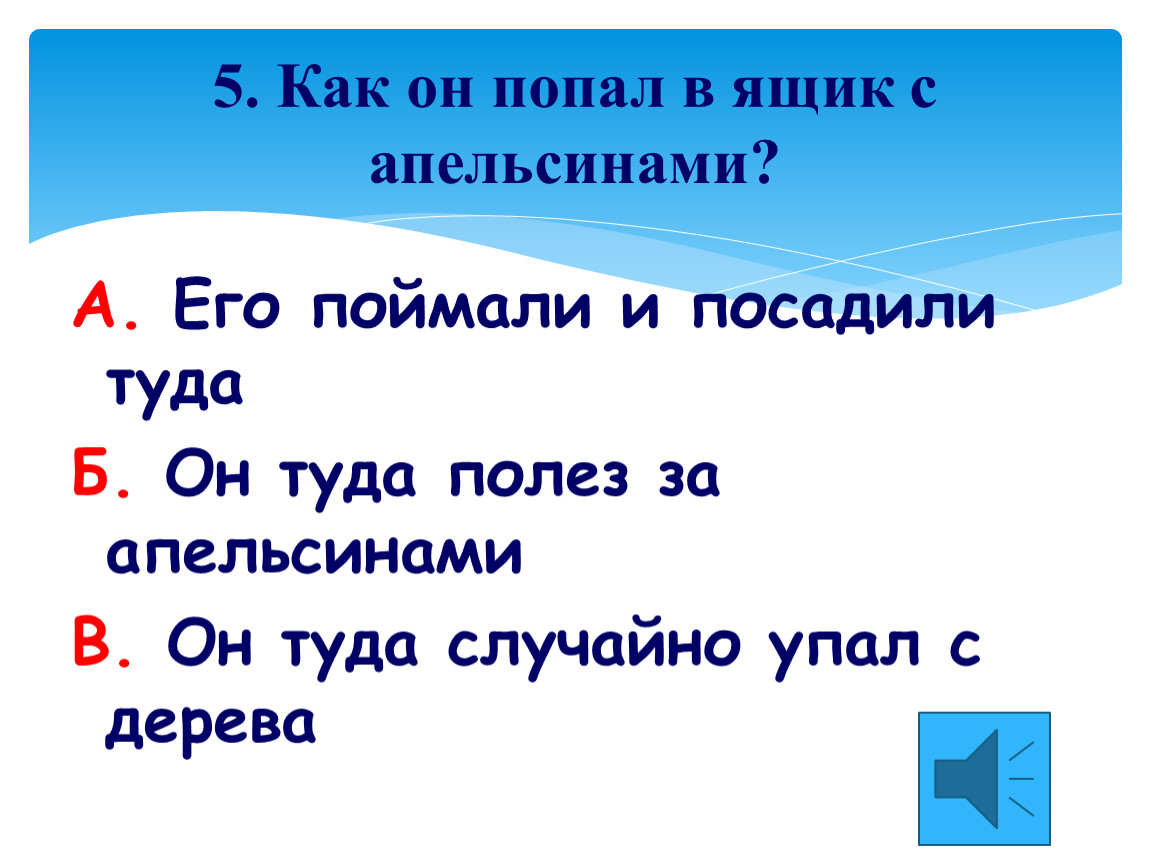 5. Как он попал в ящик с апельсинами?

А. Его поймали и посадили туда

Б. Он туда полез за апельсинами

В. Он туда случайно упал с дерева